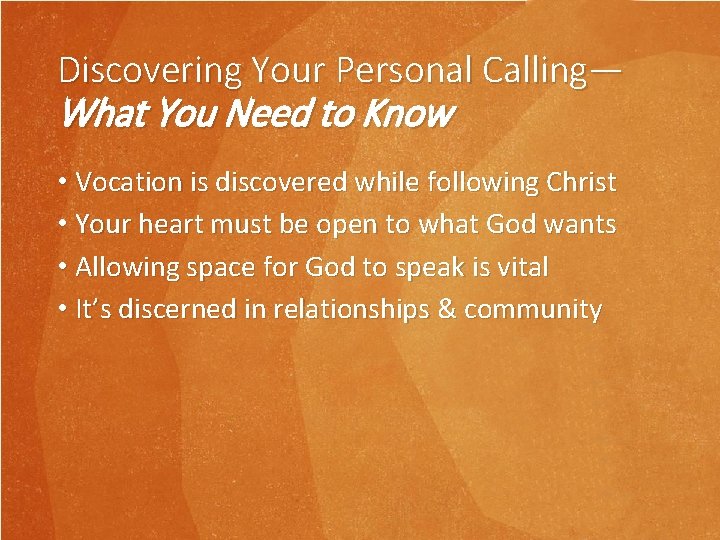 Discovering Your Personal Calling—
What You Need to Know

• Vocation is discovered while following Christ
• Your heart must be open to what God wants
• Allowing space for God to speak is vital
• It's discerned in relationships & community